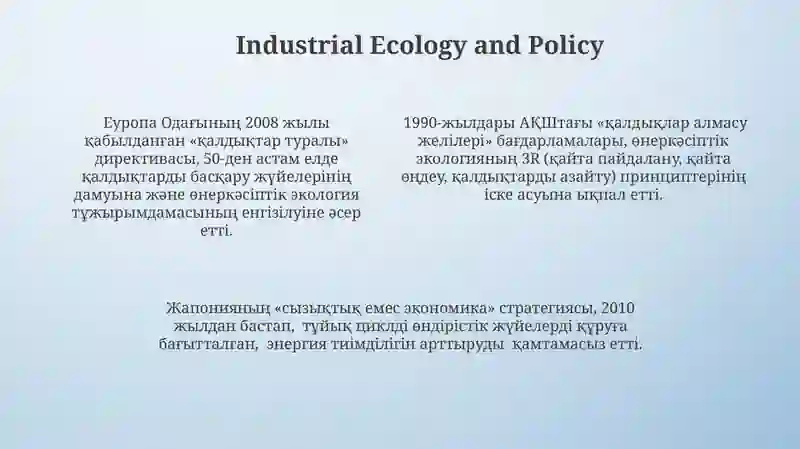 Industrial Ecology and Policy

Еуропа Одағының 2008 жылы қабылданған «қалдықтар туралы» директивасы, 50-ден астам елде қалдықтарды басқару жүйелерінің дамуына және өнеркәсіптік экология тұжырымдамасының енгізілуіне әсер етті.

1990-жылдары АҚШтағы «қалдықлар алмасу желілері» бағдарламалары, өнеркәсіптік экологияның 3R (қайта пайдалану, қайта өңдеу, қалдықтарды азайту) принциптерінің іске асуына ықпал етті.

Жапонияның «сызықтық емес экономика» стратегиясы, 2010 жылдан бастап, тұйық циклді өндірістік жүйелерді құруға бағытталған, энергия тиімділігін арттыруды қамтамасыз етті.